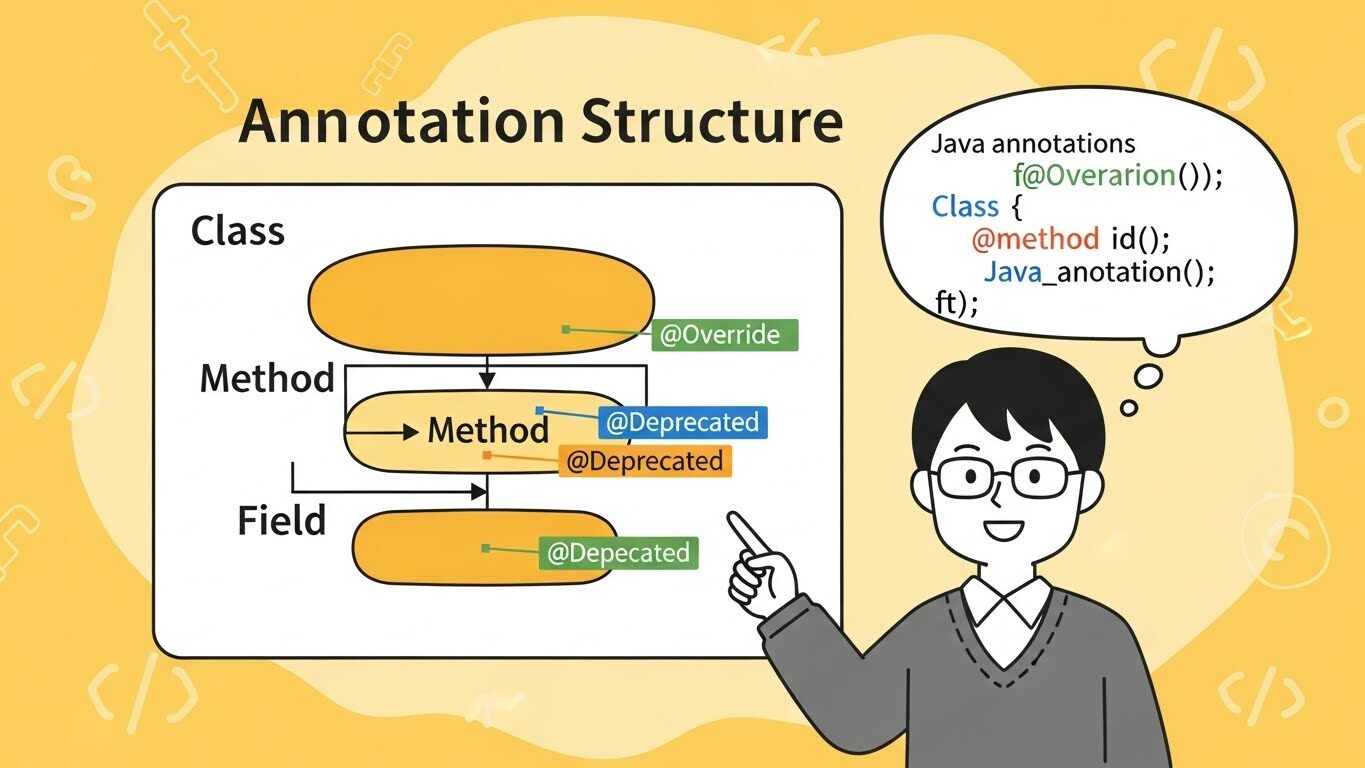 Annotation Structure

Class

@Override

Method

Method

@Deprecated

@Deprecated

Field

@Depecated

Java annotations
f@Overarion());
Class {
@method id();
Java_anotation();
ft);